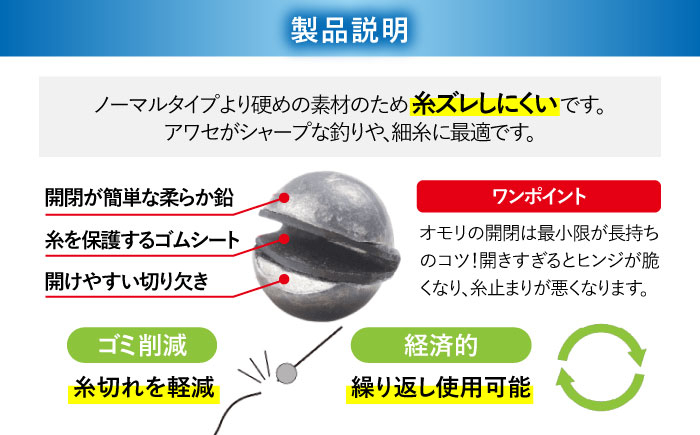 製品説明

ノーマルタイプより硬めの素材のため糸ズレしにくいです。
アワセがシャープな釣りや、細糸に最適です。

開閉が簡単な柔らか鉛

糸を保護するゴムシート

開けやすい切り欠き

ワンポイント

オモリの開閉は最小限が長持ちのコツ！開きすぎるとヒンジが脆くなり、糸止まりが悪くなります。

ゴミ削減

糸切れを軽減

経済的

繰り返し使用可能